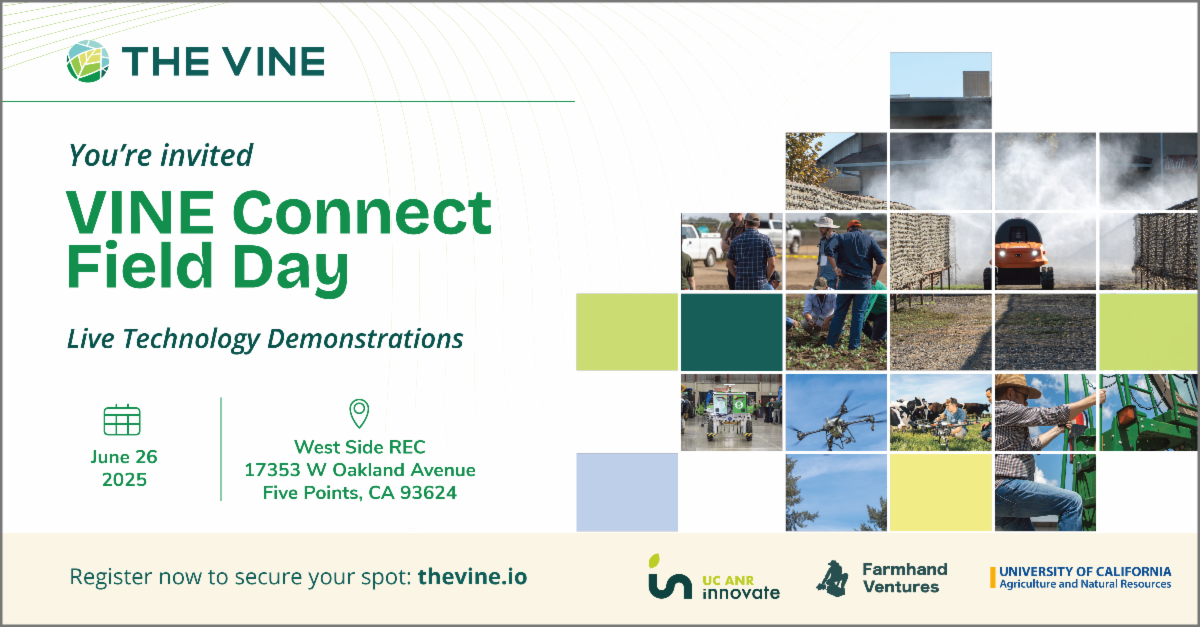 THE VINE

You're invited

VINE Connect Field Day

Live Technology Demonstrations

June 26 2025

West Side REC
17353 W Oakland Avenue
Five Points, CA 93624

Register now to secure your spot: thevine.io

UC ANR innovate

Farmhand Ventures

UNIVERSITY OF CALIFORNIA
Agriculture and Natural Resources